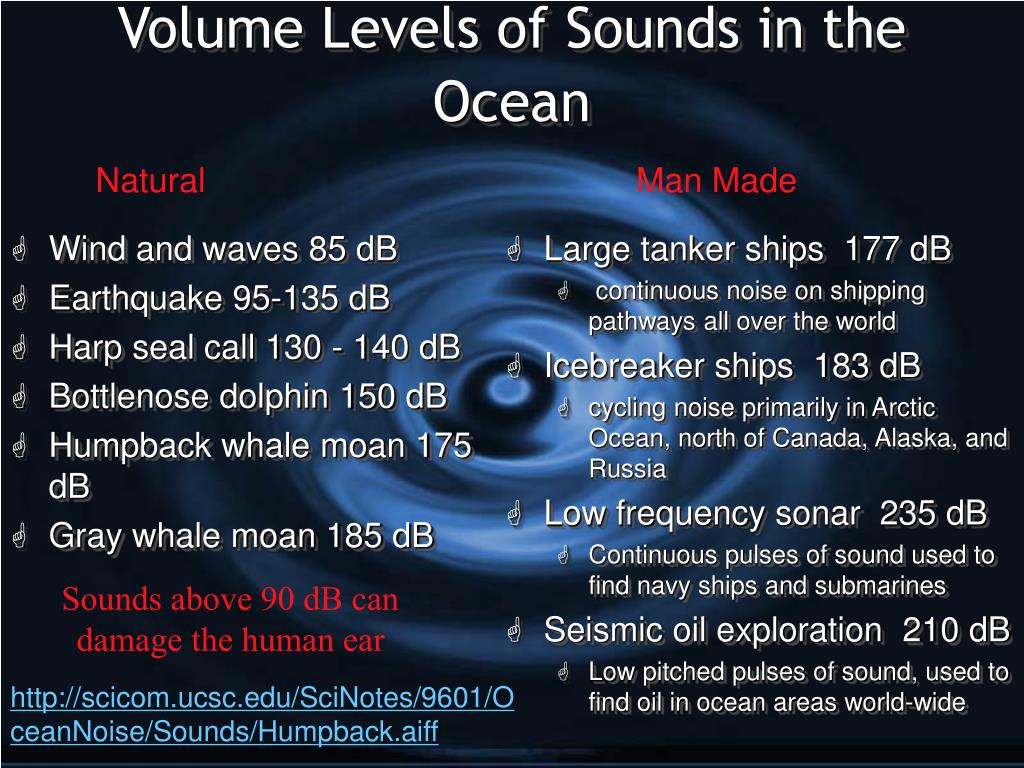 Volume Levels of Sounds in the Ocean

Natural

Wind and waves 85 dB
Earthquake 95-135 dB
Harp seal call 130 - 140 dB
Bottlenose dolphin 150 dB
Humpback whale moan 175 dB
Gray whale moan 185 dB

Sounds above 90 dB can damage the human ear

http://scicom.ucsc.edu/SciNotes/9601/OceanNoise/Sounds/Humpback.aiff

Man Made

Large tanker ships 177 dB
continuous noise on shipping pathways all over the world
Icebreaker ships 183 dB
cycling noise primarily in Arctic Ocean, north of Canada, Alaska, and Russia
Low frequency sonar 235 dB
Continuous pulses of sound used to find navy ships and submarines
Seismic oil exploration 210 dB
Low pitched pulses of sound, used to find oil in ocean areas world-wide